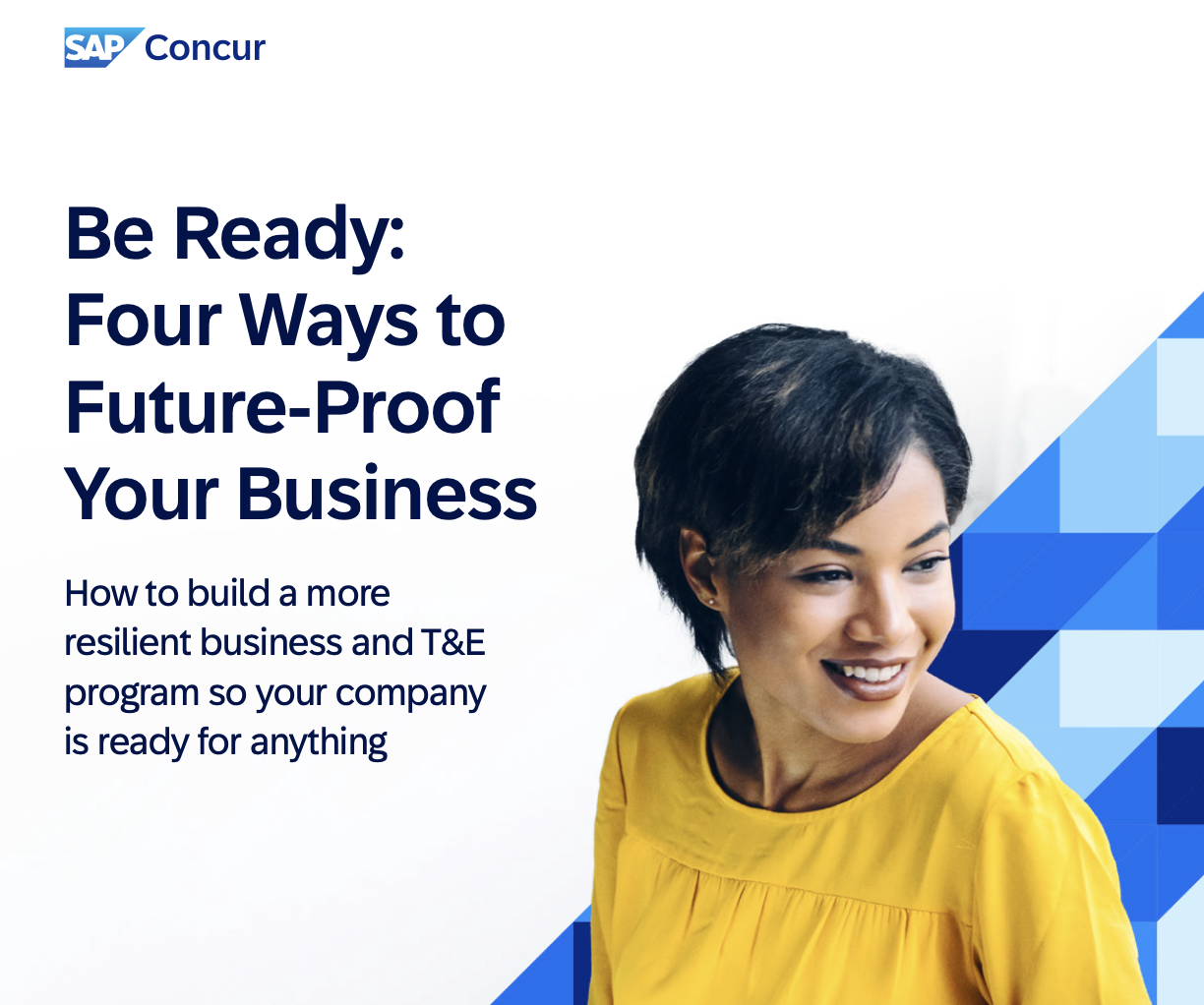 SAP Concur

Be Ready: Four Ways to Future-Proof Your Business

How to build a more resilient business and T&E program so your company is ready for anything